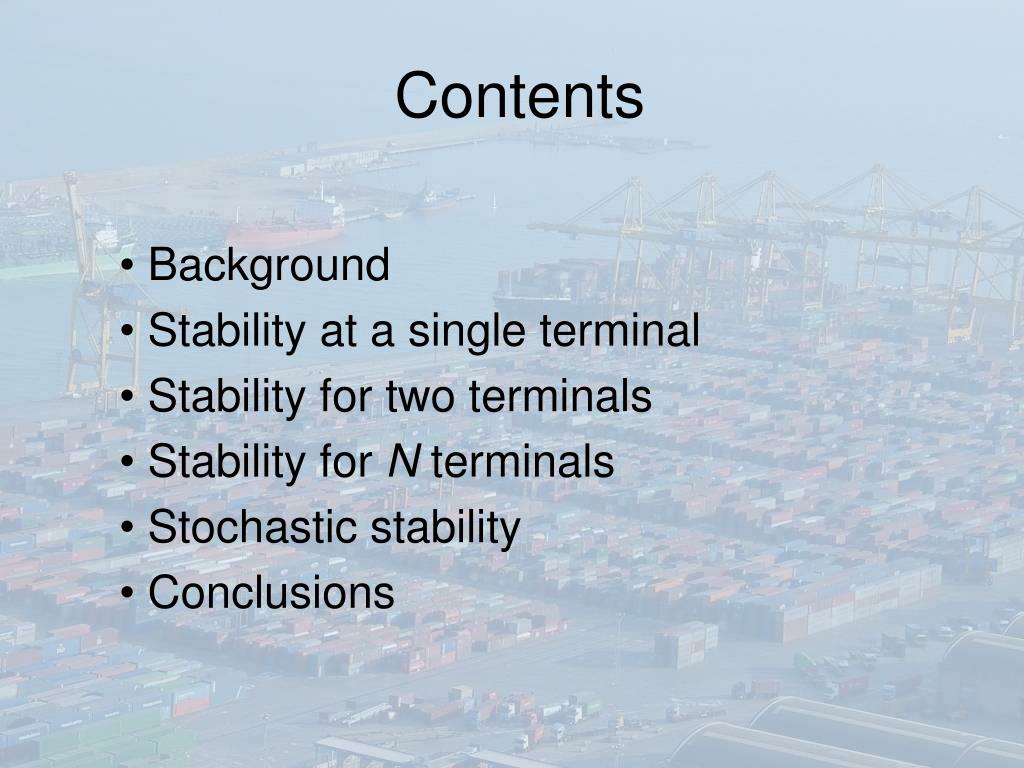 Contents

• Background
• Stability at a single terminal
• Stability for two terminals
• Stability for $N$ terminals
• Stochastic stability
• Conclusions